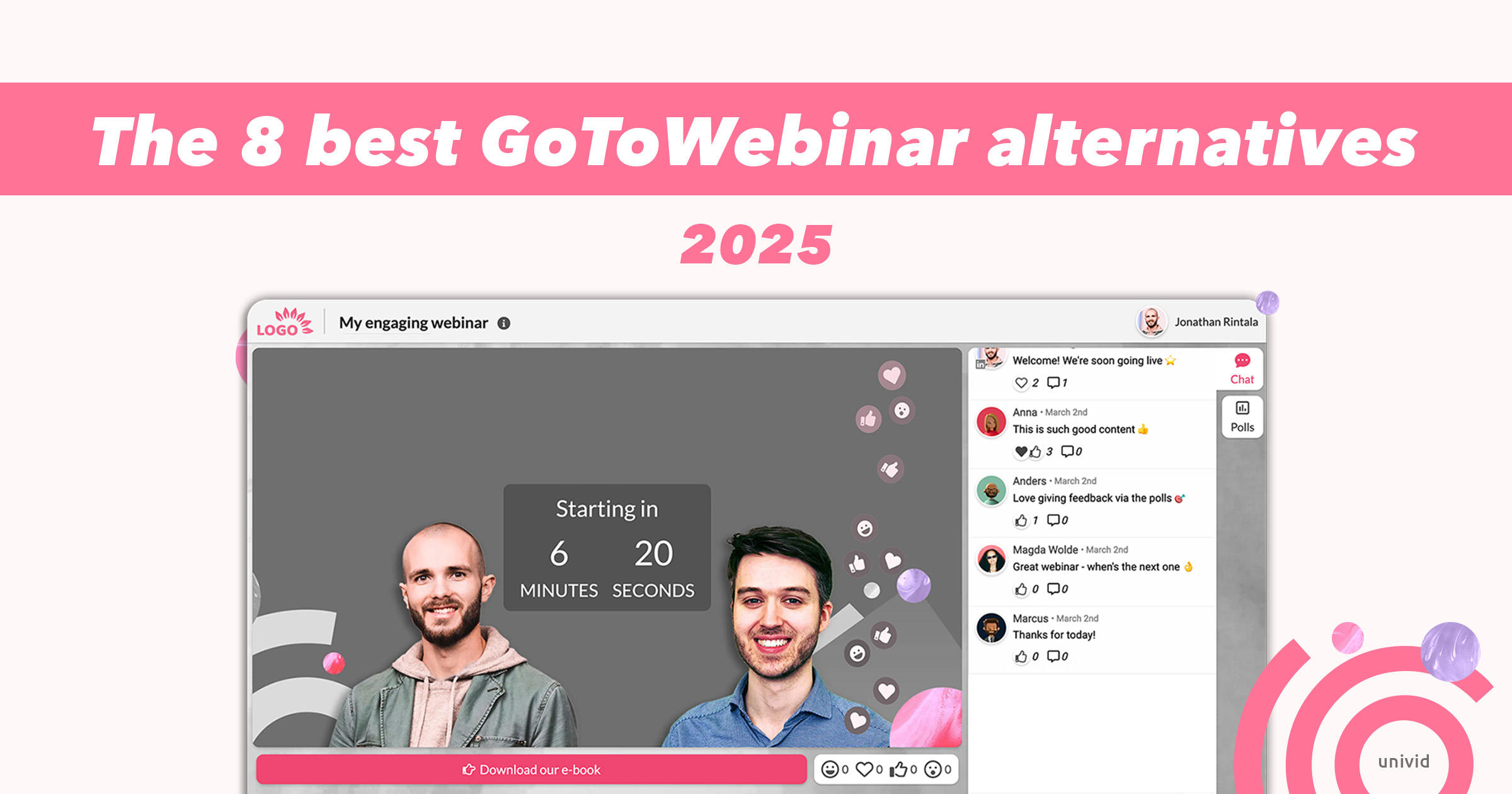 The 8 best GoToWebinar alternatives

2025

LOGO

My engaging webinar

Jonathan Rintala

Starting in

6 MINUTES

20 SECONDS

Download our e-book

0 0 0 0

Welcome! We're soon going live

2 1

Anna · March 2nd
This is such good content

3 0

Anders · March 2nd
Love giving feedback via the polls

1 0

Magda Wolde · March 2nd
Great webinar - when's the next one

0 0

Marcus · March 2nd
Thanks for today!

0 0

Chat

Polls

univid